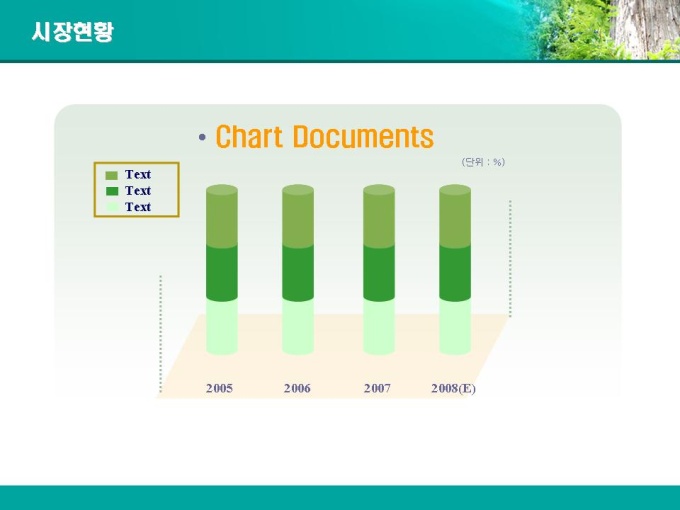 시장현황

• Chart Documents

(단위 : %)

Text
Text
Text

2005
2006
2007
2008(E)